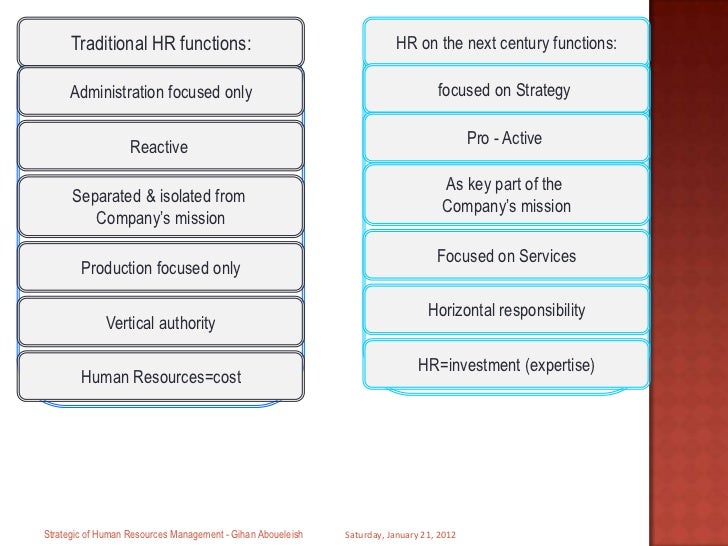 Traditional HR functions:

Administration focused only

Reactive

Separated & isolated from Company's mission

Production focused only

Vertical authority

Human Resources=cost

HR on the next century functions:

focused on Strategy

Pro - Active

As key part of the Company's mission

Focused on Services

Horizontal responsibility

HR=investment (expertise)

Strategic of Human Resources Management - Gihan Aboueleish

Saturday, January 21, 2012